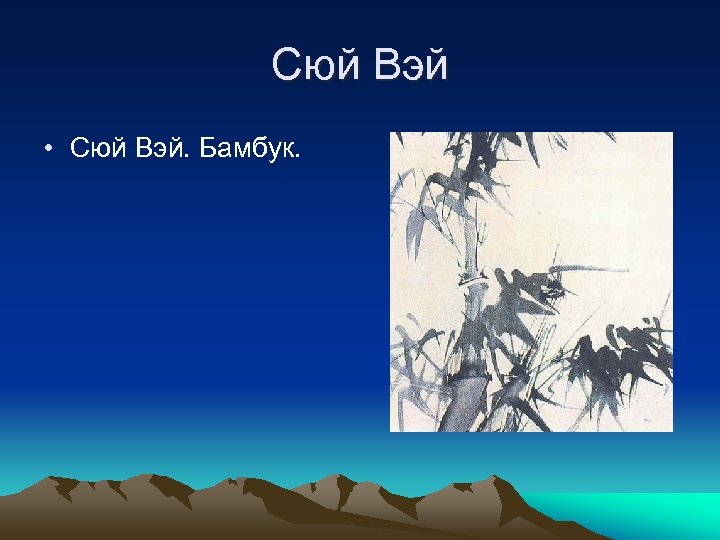 Сюй Вэй

• Сюй Вэй. Бамбук.